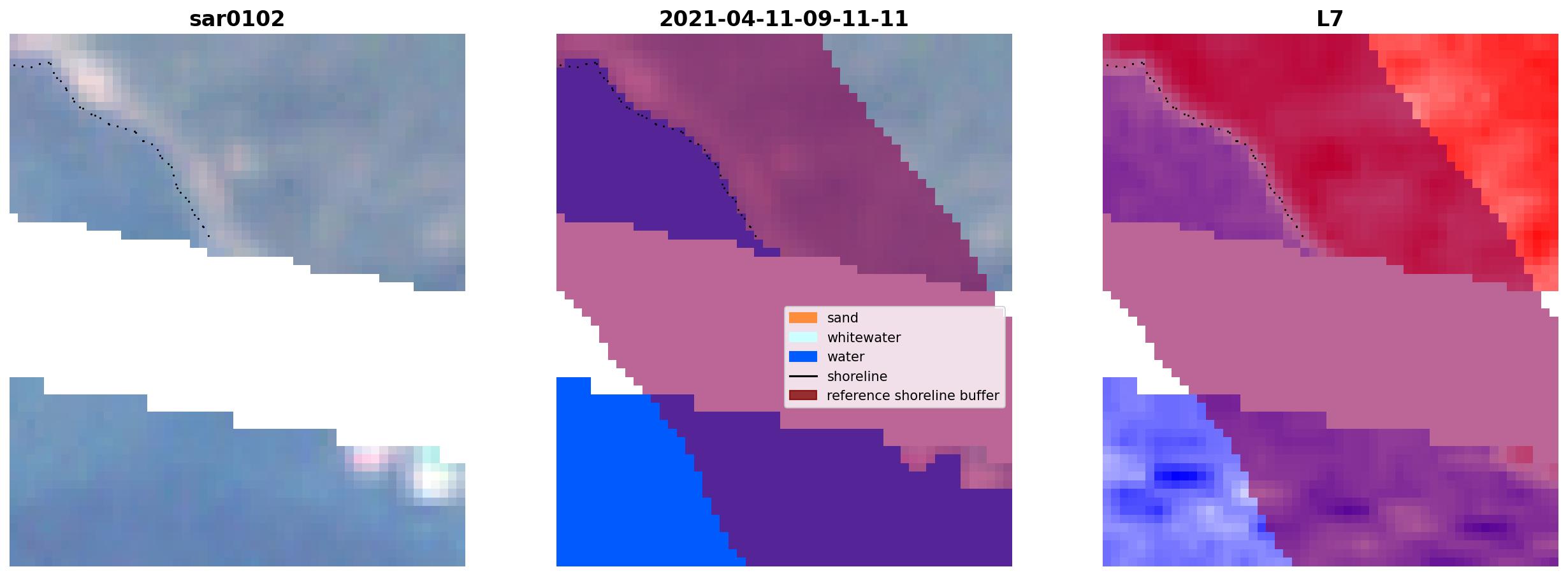 sar0102

2021-04-11-09-11-11

sand
whitewater
water
shoreline
reference shoreline buffer

L7